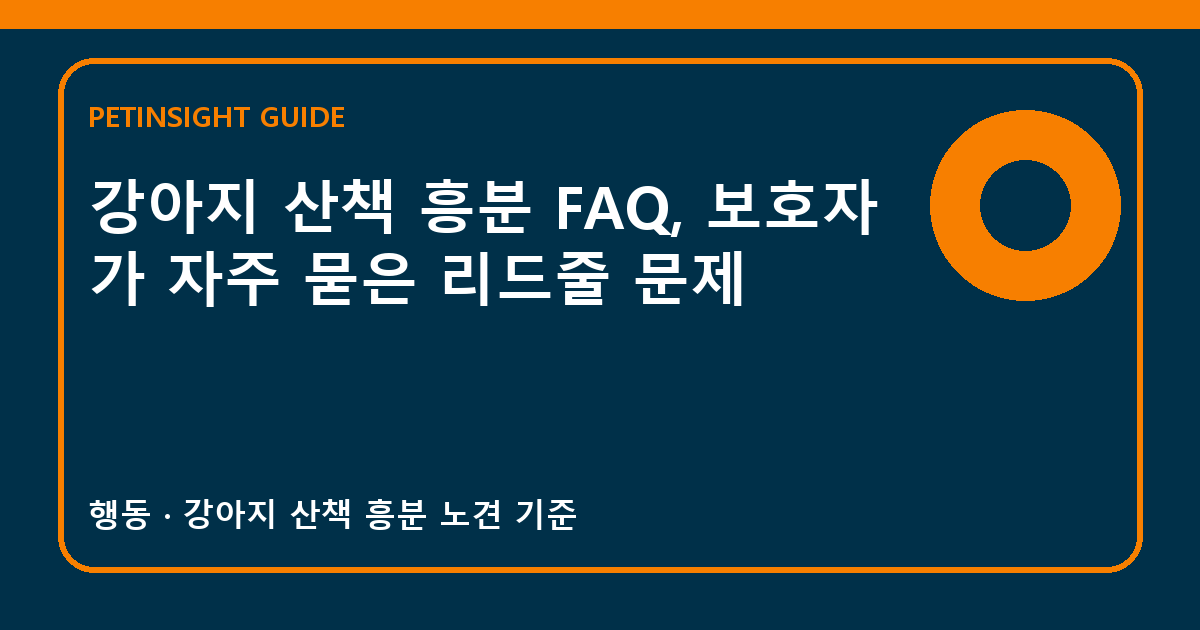 PETINSIGHT GUIDE

강아지 산책 흥분 FAQ, 보호자가 자주 묻은 리드줄 문제

행동 · 강아지 산책 흥분 노견 기준